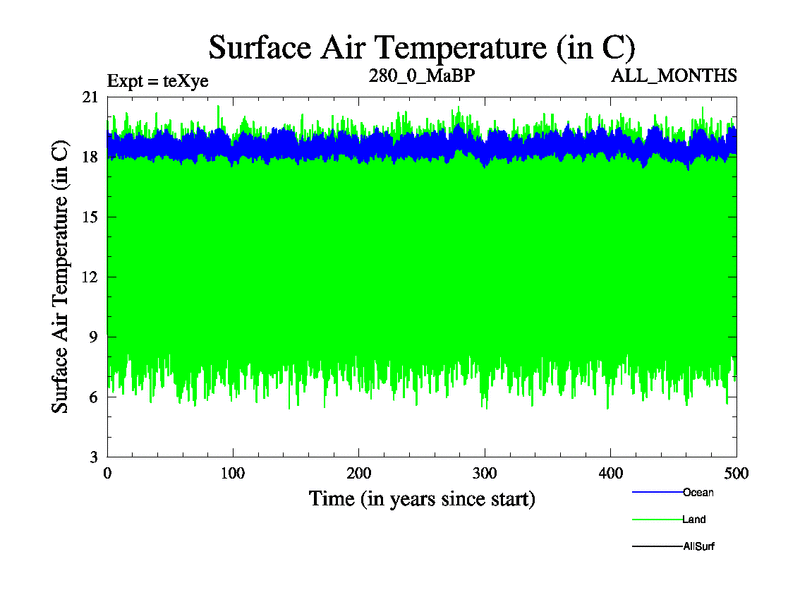 Surface Air Temperature (in C)

Expt = teXye
280_0_MaBP
ALL_MONTHS

Surface Air Temperature (in C)

21
18
15
12
9
6
3

0
100
200
300
400
500

Time (in years since start)

Ocean
Land
AllSurf